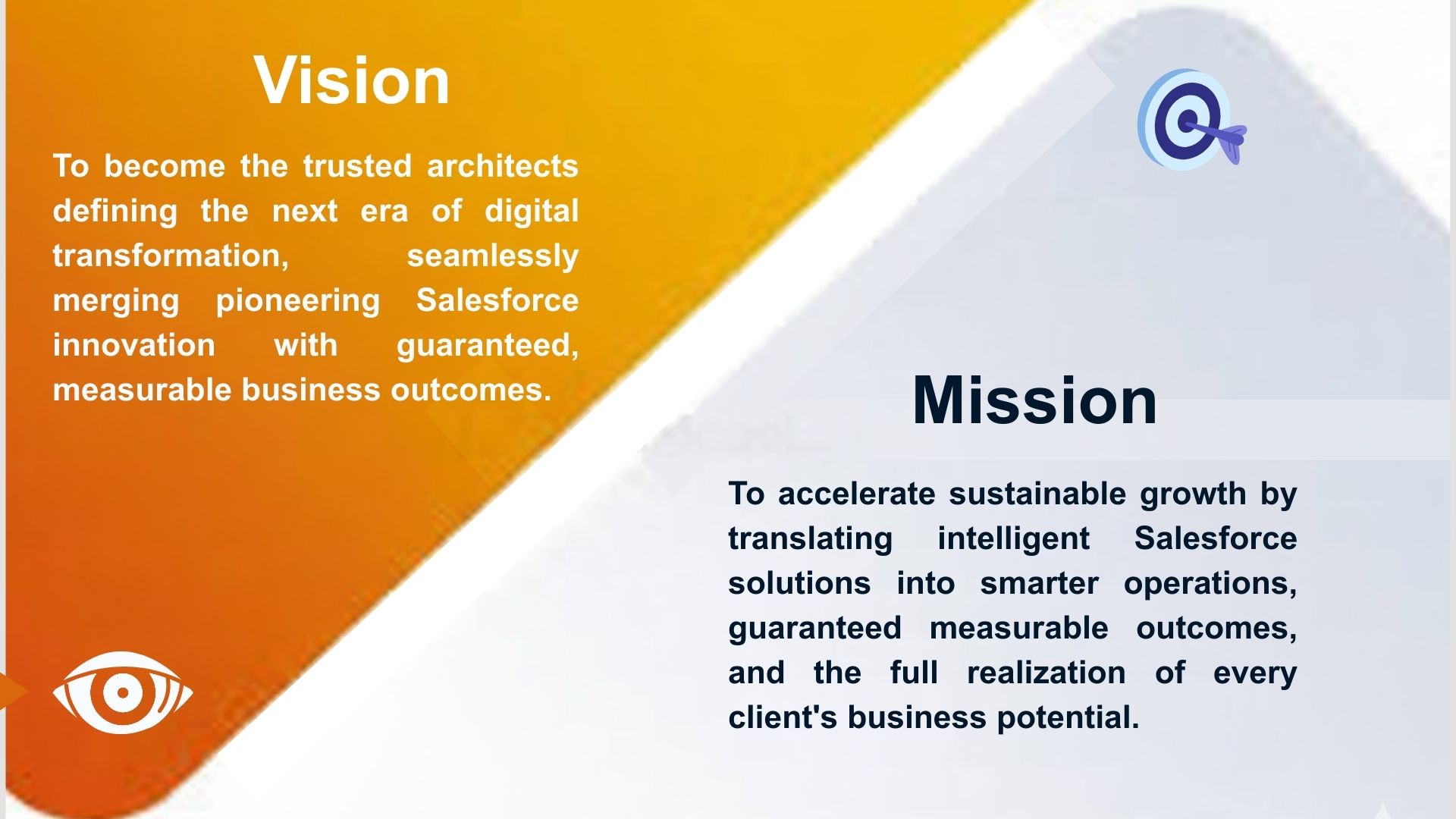 Vision

To become the trusted architects defining the next era of digital transformation, seamlessly merging pioneering Salesforce innovation with guaranteed, measurable business outcomes.

Mission

To accelerate sustainable growth by translating intelligent Salesforce solutions into smarter operations, guaranteed measurable outcomes, and the full realization of every client's business potential.